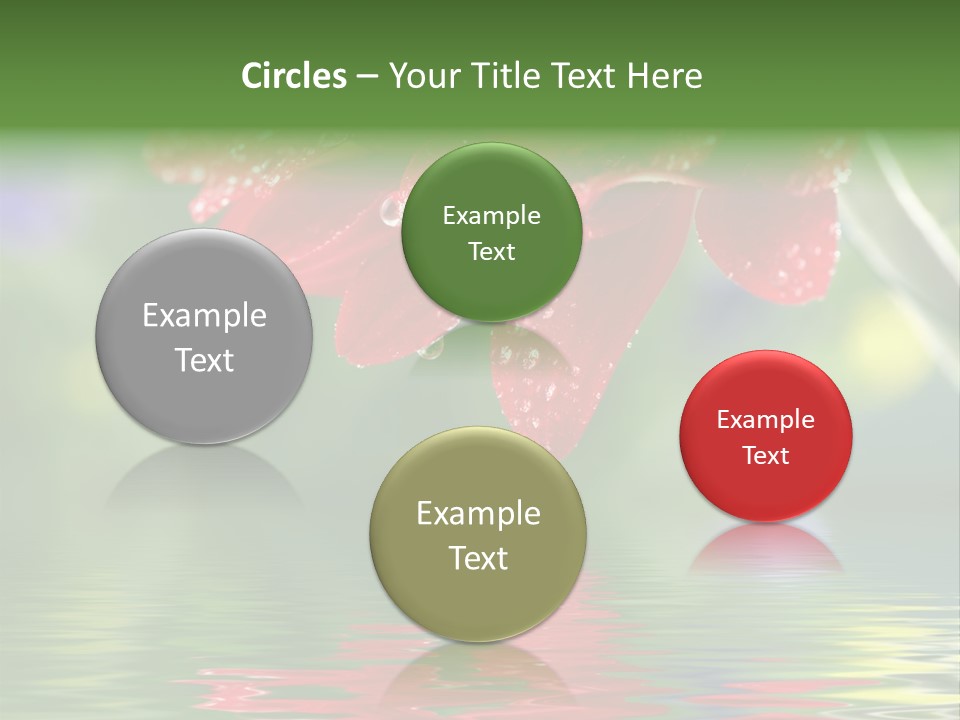 Circles – Your Title Text Here

Example Text

Example Text

Example Text

Example Text